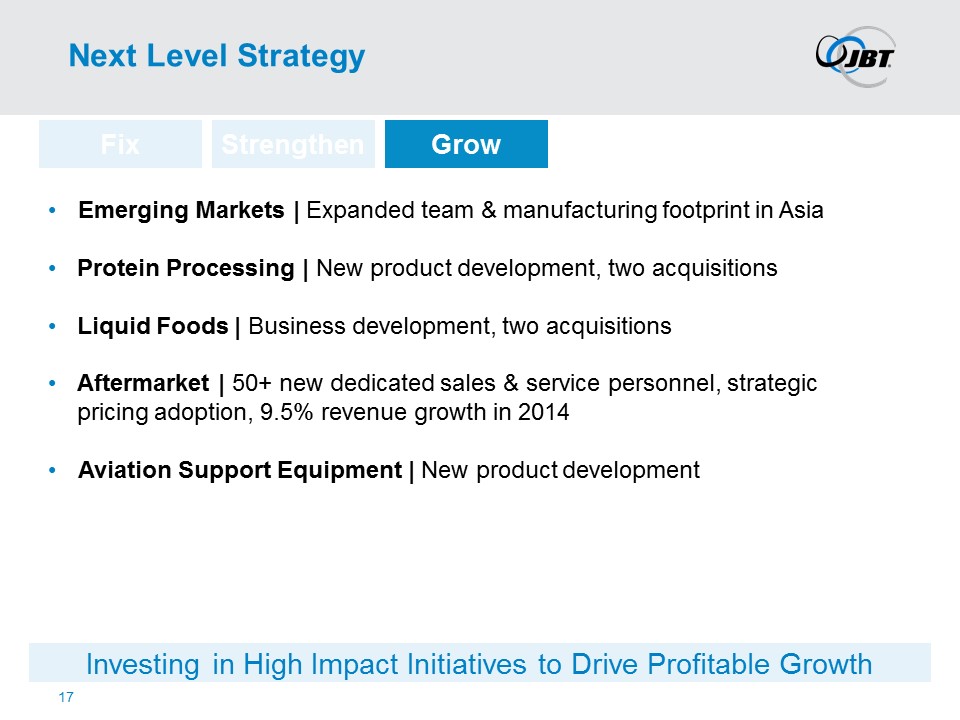 Next Level Strategy

JBT

Fix Strengthen Grow

• Emerging Markets | Expanded team & manufacturing footprint in Asia

• Protein Processing | New product development, two acquisitions

• Liquid Foods | Business development, two acquisitions

• Aftermarket | 50+ new dedicated sales & service personnel, strategic pricing adoption, 9.5% revenue growth in 2014

• Aviation Support Equipment | New product development

Investing in High Impact Initiatives to Drive Profitable Growth

17